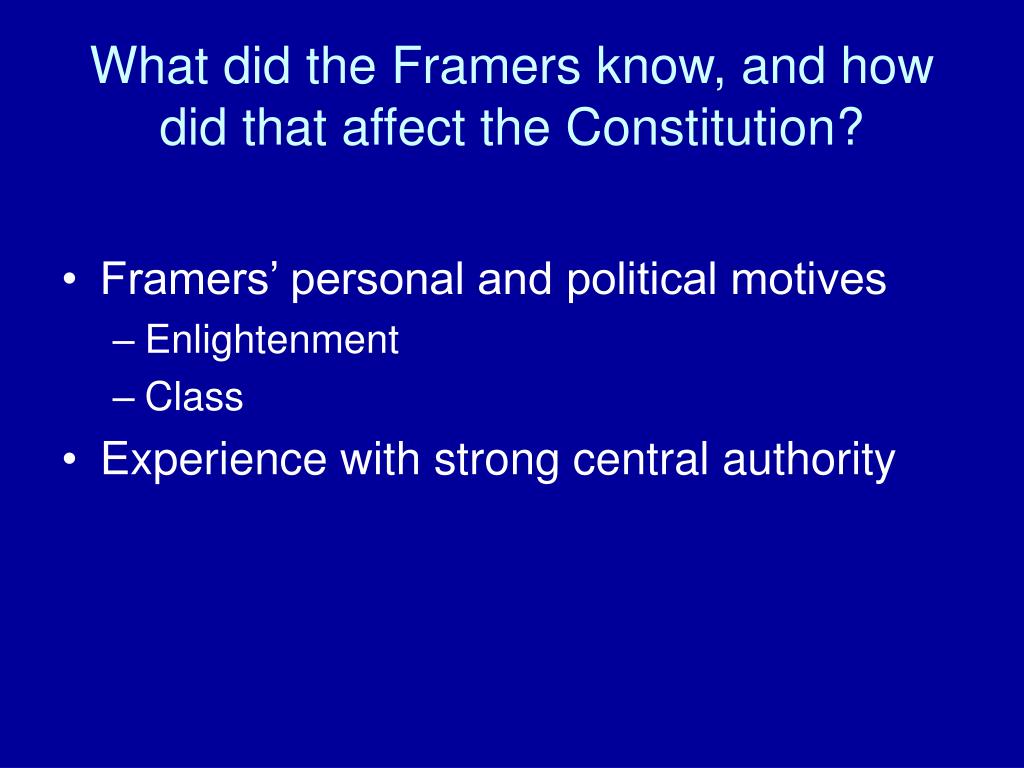 What did the Framers know, and how did that affect the Constitution?

• Framers’ personal and political motives
– Enlightenment
– Class
• Experience with strong central authority